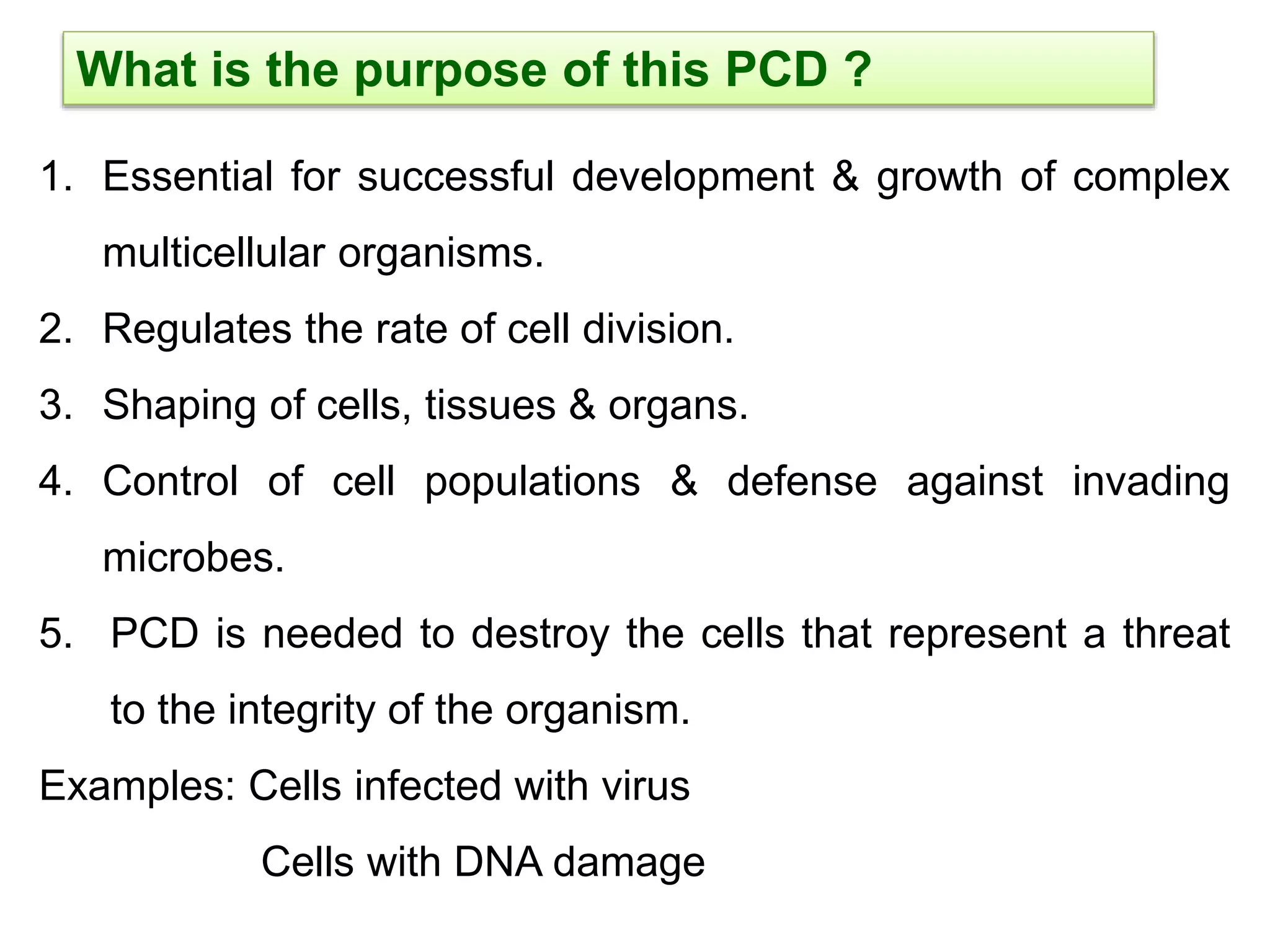 What is the purpose of this PCD ?

1. Essential for successful development & growth of complex multicellular organisms.

2. Regulates the rate of cell division.

3. Shaping of cells, tissues & organs.

4. Control of cell populations & defense against invading microbes.

5. PCD is needed to destroy the cells that represent a threat to the integrity of the organism.

Examples: Cells infected with virus

Cells with DNA damage